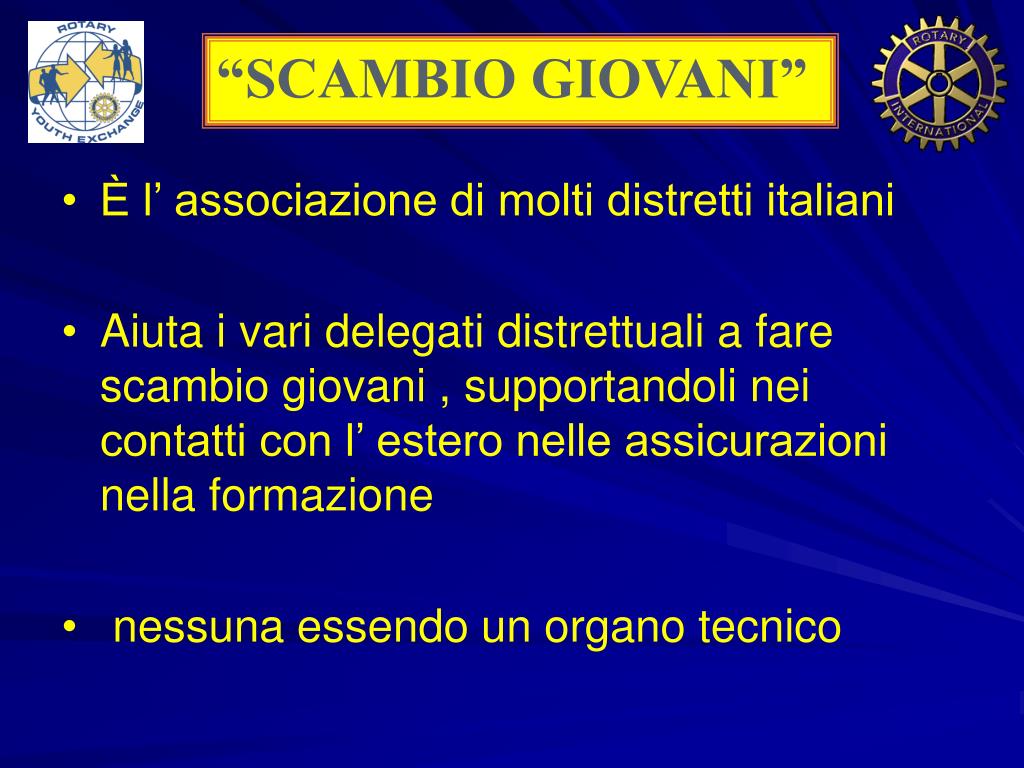 ROTARY YOUTH EXCHANGE

“SCAMBIO GIOVANI”

ROTARY INTERNATIONAL

• È l’ associazione di molti distretti italiani

• Aiuta i vari delegati distrettuali a fare scambio giovani , supportandoli nei contatti con l’ estero nelle assicurazioni nella formazione

• nessuna essendo un organo tecnico